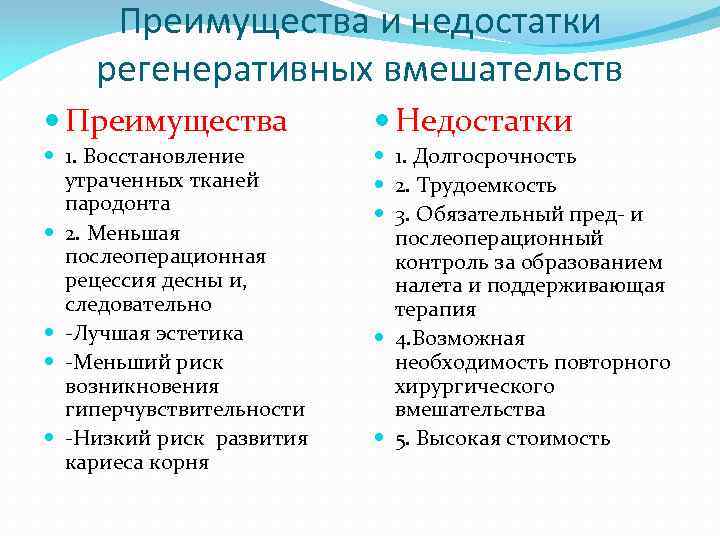 Преимущества и недостатки регенеративных вмешательств

Преимущества
1. Восстановление утраченных тканей пародонта
2. Меньшая послеоперационная рецессия десны и, следовательно
-Лучшая эстетика
-Меньший риск возникновения гиперчувствительности
-Низкий риск развития кариеса корня

Недостатки
1. Долгосрочность
2. Трудоемкость
3. Обязательный пред- и послеоперационный контроль за образованием налета и поддерживающая терапия
4.Возможная необходимость повторного хирургического вмешательства
5. Высокая стоимость